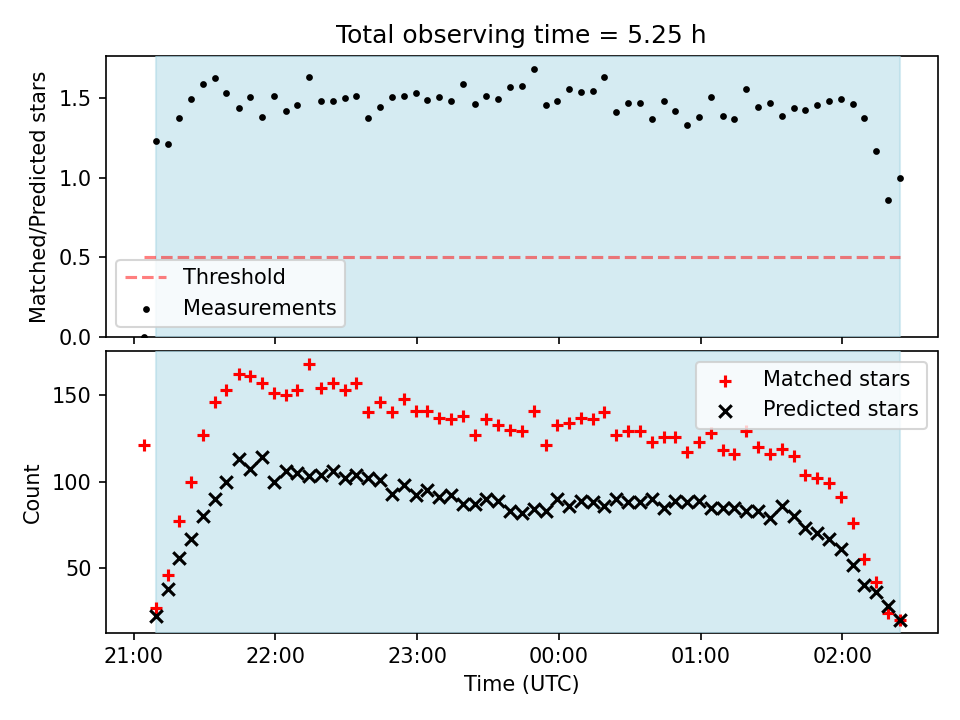 Total observing time = 5.25 h

Matched/Predicted stars

1.5
1.0
0.5
0.0

Threshold
Measurements

Matched stars
Predicted stars

Count

150
100
50

21:00
22:00
23:00
00:00
01:00
02:00

Time (UTC)